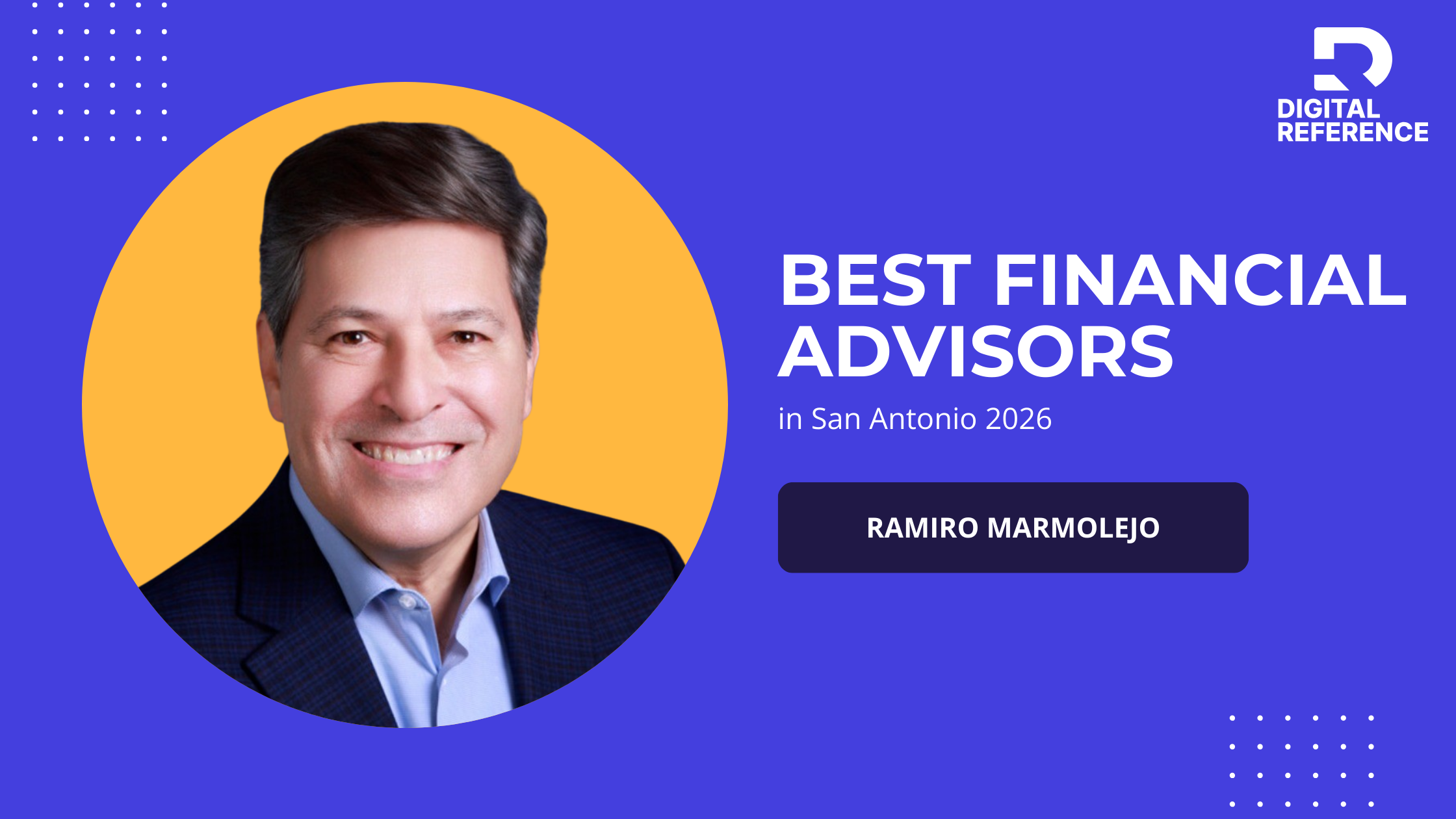 DIGITAL REFERENCE

BEST FINANCIAL ADVISORS

in San Antonio 2026

RAMIRO MARMOLEJO